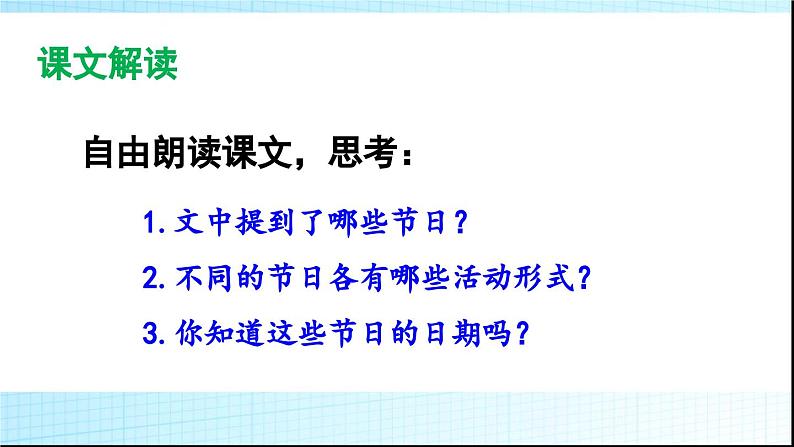 课文解读

自由朗读课文，思考：

1. 文中提到了哪些节日？

2. 不同的节日各有哪些活动形式？

3. 你知道这些节日的日期吗？